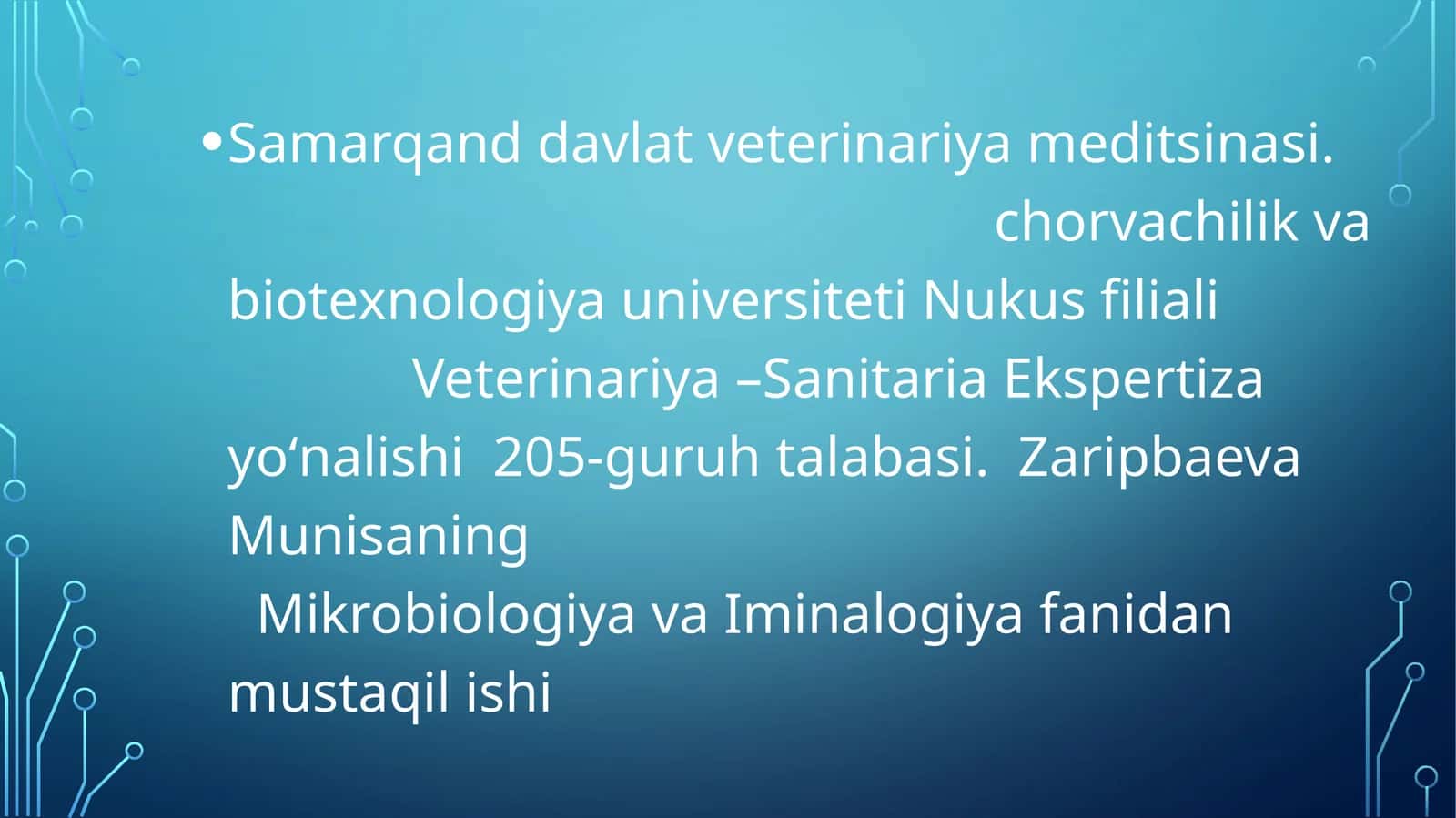 • Samarqand davlat veterinariya meditsinasi. chorvachilik va biotexnologiya universiteti Nukus filiali Veterinariya –Sanitaria Ekspertiza yo‘nalishi 205-guruh talabasi. Zaripbaeva Munisaning Mikrobiologiya va Iminalogiya fanidan mustaqil ishi